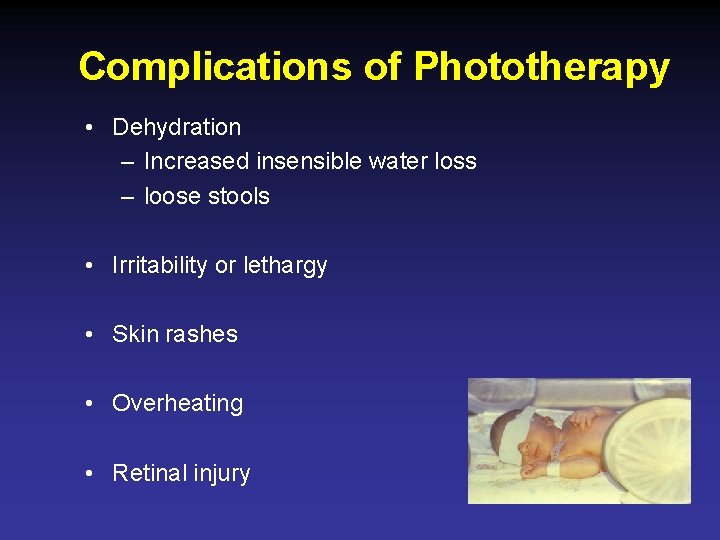 Complications of Phototherapy

• Dehydration
– Increased insensible water loss
– loose stools

• Irritability or lethargy

• Skin rashes

• Overheating

• Retinal injury